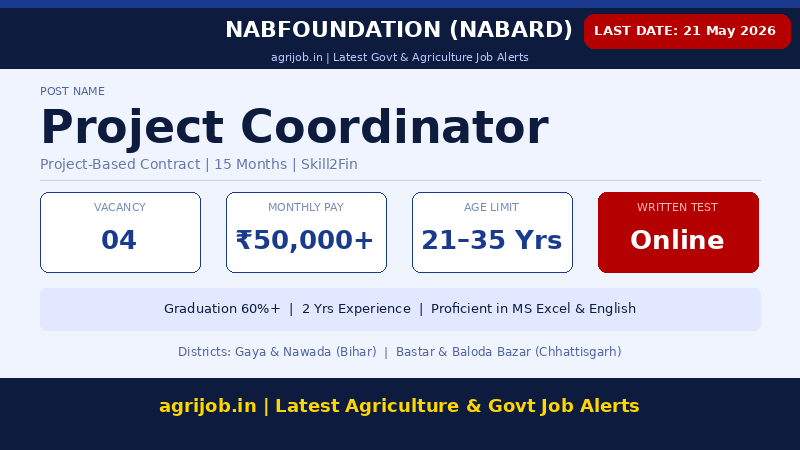 NABFOUNDATION (NABARD)

LAST DATE: 21 May 2026

agrijob.in | Latest Govt & Agriculture Job Alerts

POST NAME

Project Coordinator

Project-Based Contract | 15 Months | Skill2Fin

VACANCY
04

MONTHLY PAY
₹50,000+

AGE LIMIT
21–35 Yrs

WRITTEN TEST
Online

Graduation 60%+ | 2 Yrs Experience | Proficient in MS Excel & English

Districts: Gaya & Nawada (Bihar) | Bastar & Baloda Bazar (Chhattisgarh)

agrijob.in | Latest Agriculture & Govt Job Alerts